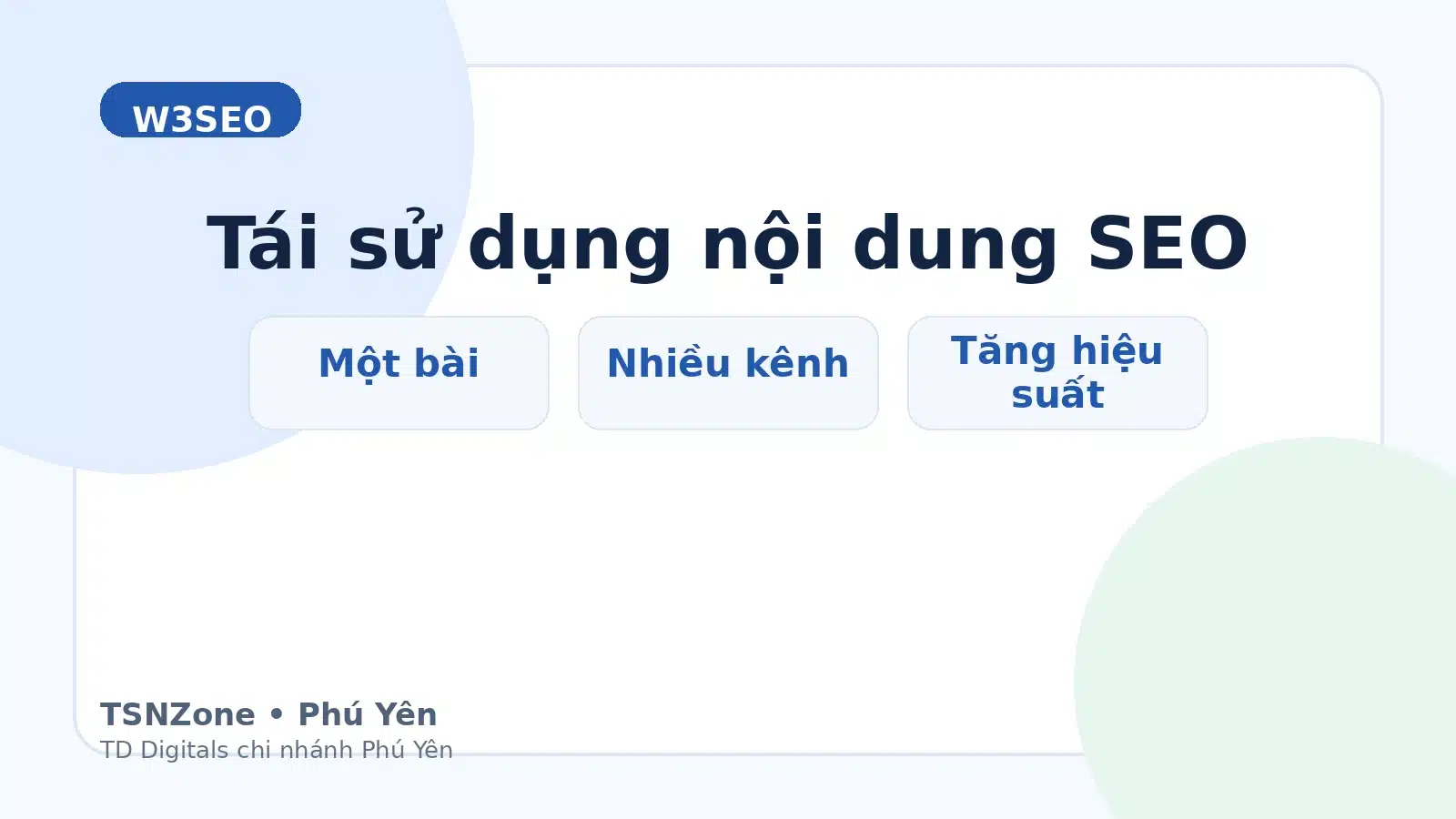 W3SEO

Tái sử dụng nội dung SEO

Một bài

Nhiều kênh

Tăng hiệu suất

TSNZone • Phú Yên
TD Digitals chi nhánh Phú Yên